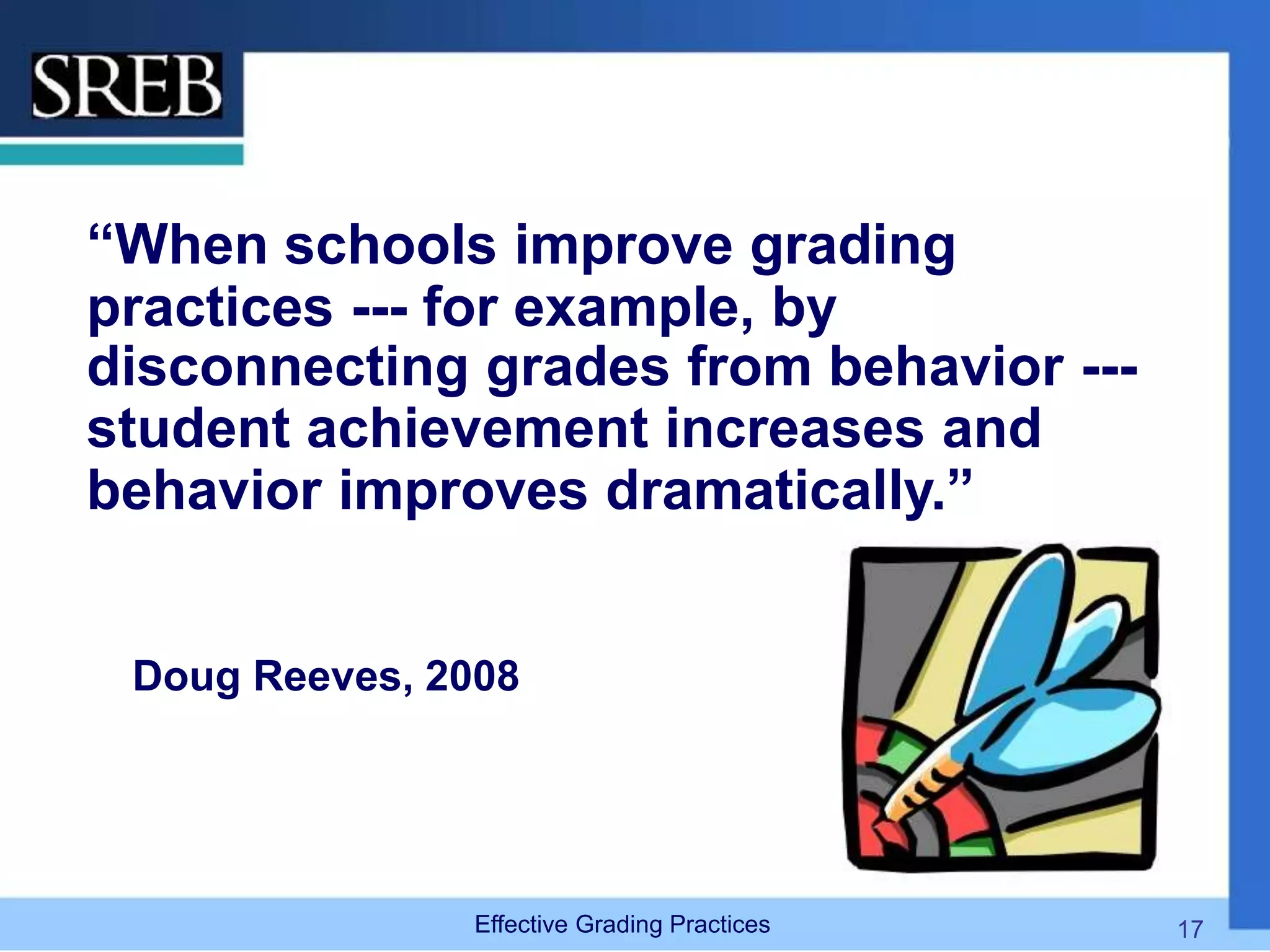 SREB

“When schools improve grading practices --- for example, by disconnecting grades from behavior --- student achievement increases and behavior improves dramatically.”

Doug Reeves, 2008

Effective Grading Practices

17